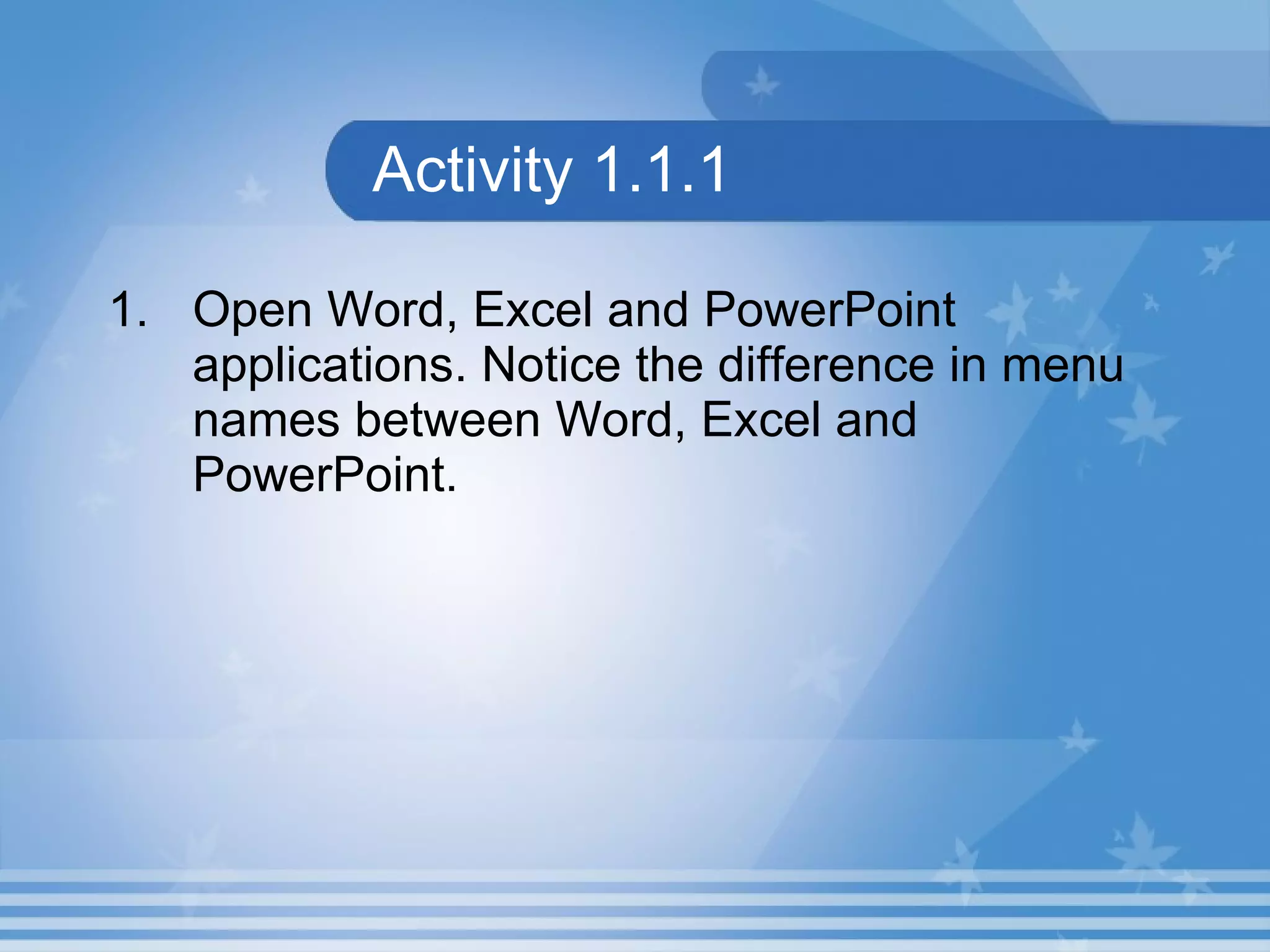 Activity 1.1.1

1. Open Word, Excel and PowerPoint applications. Notice the difference in menu names between Word, Excel and PowerPoint.